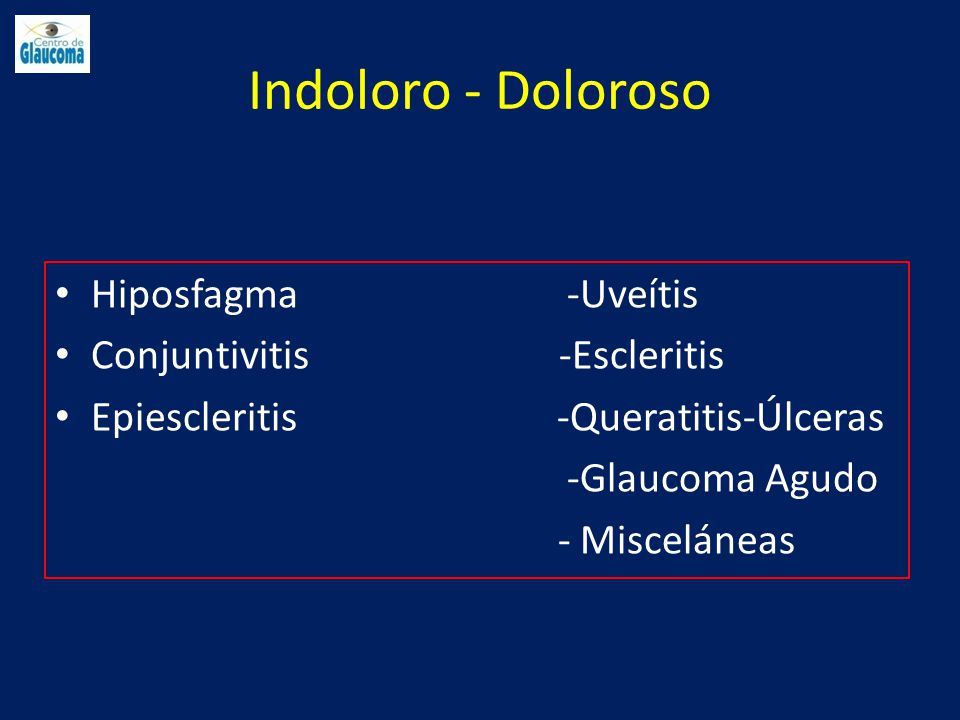 Centro de Glaucoma

Indoloro - Doloroso

• Hiposfagma
• Conjuntivitis
• Epiescleritis

-Uveítis
-Escleritis
-Queratitis-Úlceras
-Glaucoma Agudo
- Misceláneas